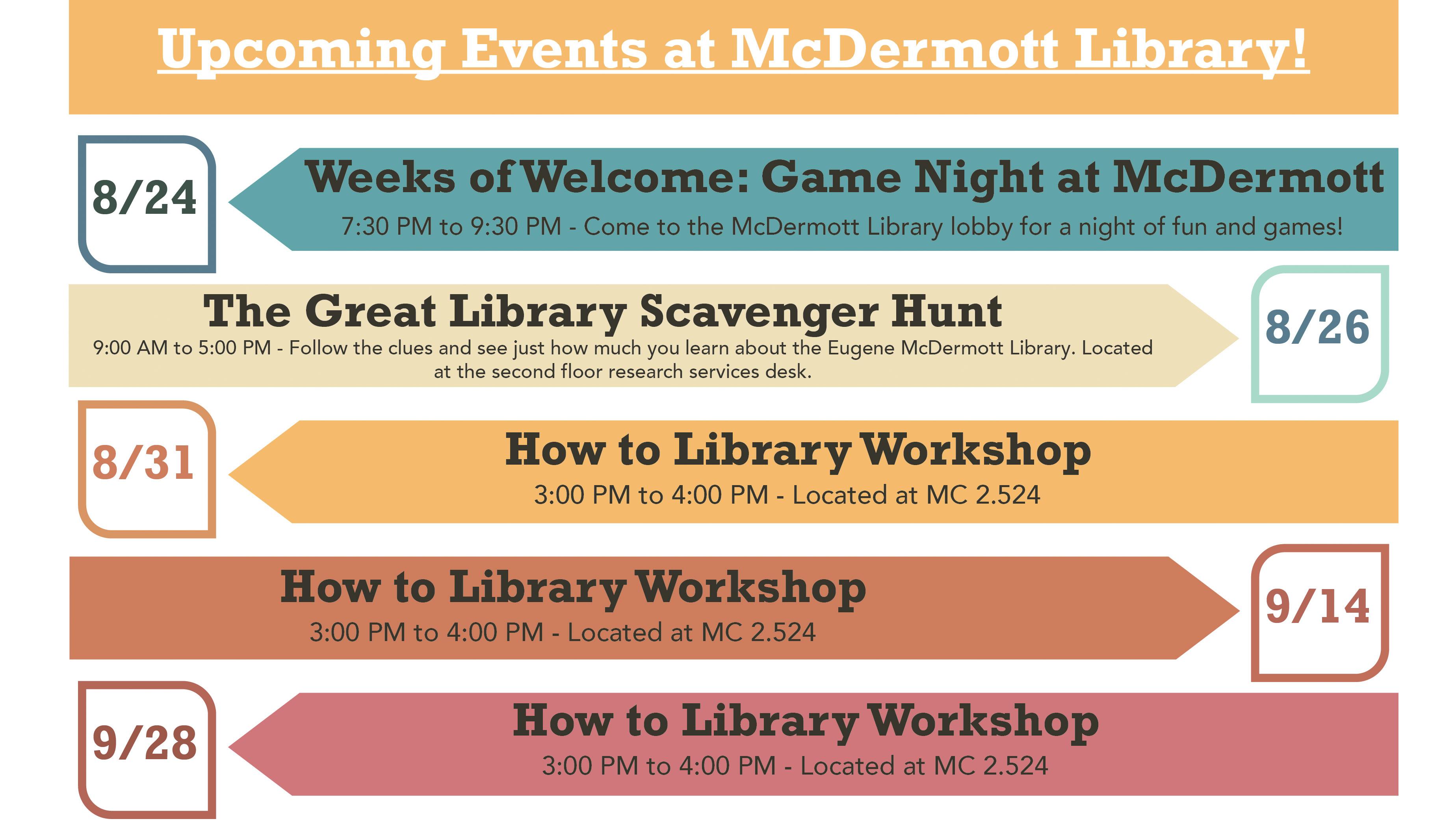 Upcoming Events at McDermott Library!

8/24

Weeks of Welcome: Game Night at McDermott

7:30 PM to 9:30 PM - Come to the McDermott Library lobby for a night of fun and games!

The Great Library Scavenger Hunt

9:00 AM to 5:00 PM - Follow the clues and see just how much you learn about the Eugene McDermott Library. Located at the second floor research services desk.

8/26

8/31

How to Library Workshop

3:00 PM to 4:00 PM - Located at MC 2.524

How to Library Workshop

3:00 PM to 4:00 PM - Located at MC 2.524

9/14

9/28

How to Library Workshop

3:00 PM to 4:00 PM - Located at MC 2.524